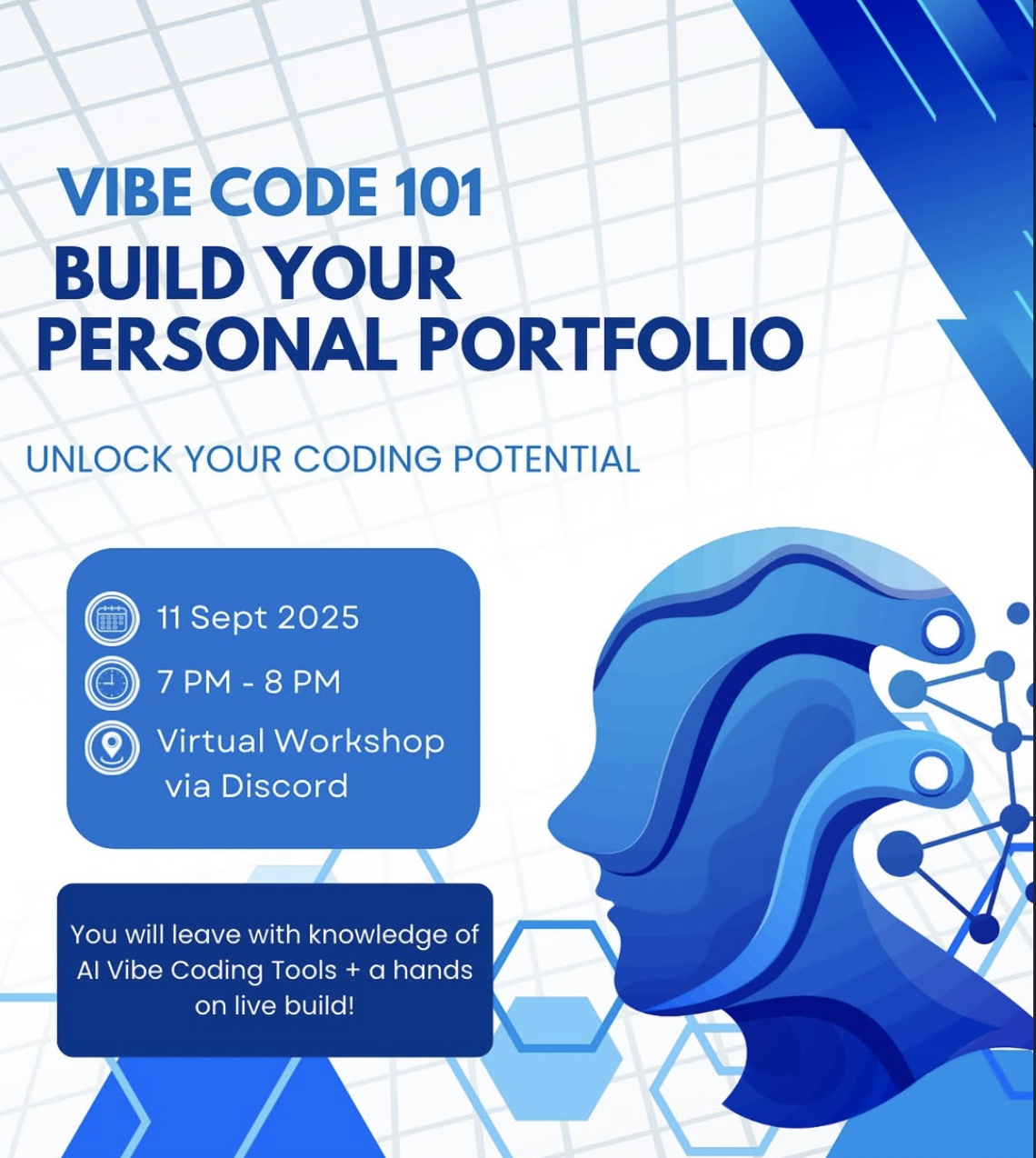 VIBE CODE 101
BUILD YOUR PERSONAL PORTFOLIO

UNLOCK YOUR CODING POTENTIAL

11 Sept 2025
7 PM - 8 PM
Virtual Workshop via Discord

You will leave with knowledge of AI Vibe Coding Tools + a hands on live build!